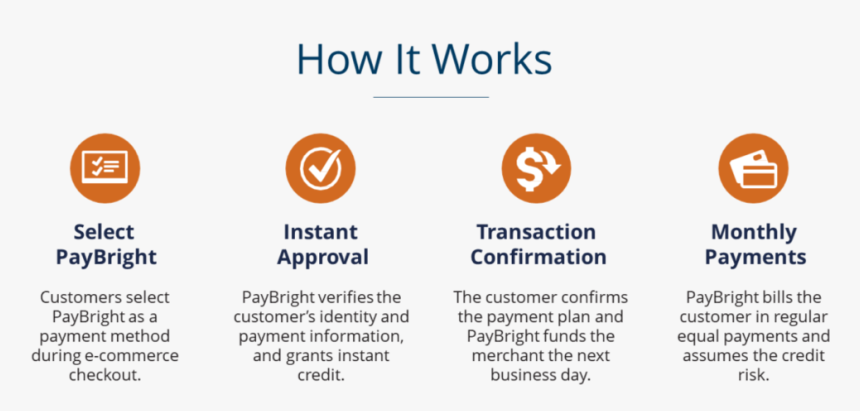 How It Works

Select PayBright

Customers select PayBright as a payment method during e-commerce checkout.

Instant Approval

PayBright verifies the customer's identity and payment information, and grants instant credit.

Transaction Confirmation

The customer confirms the payment plan and PayBright funds the merchant the next business day.

Monthly Payments

PayBright bills the customer in regular equal payments and assumes the credit risk.